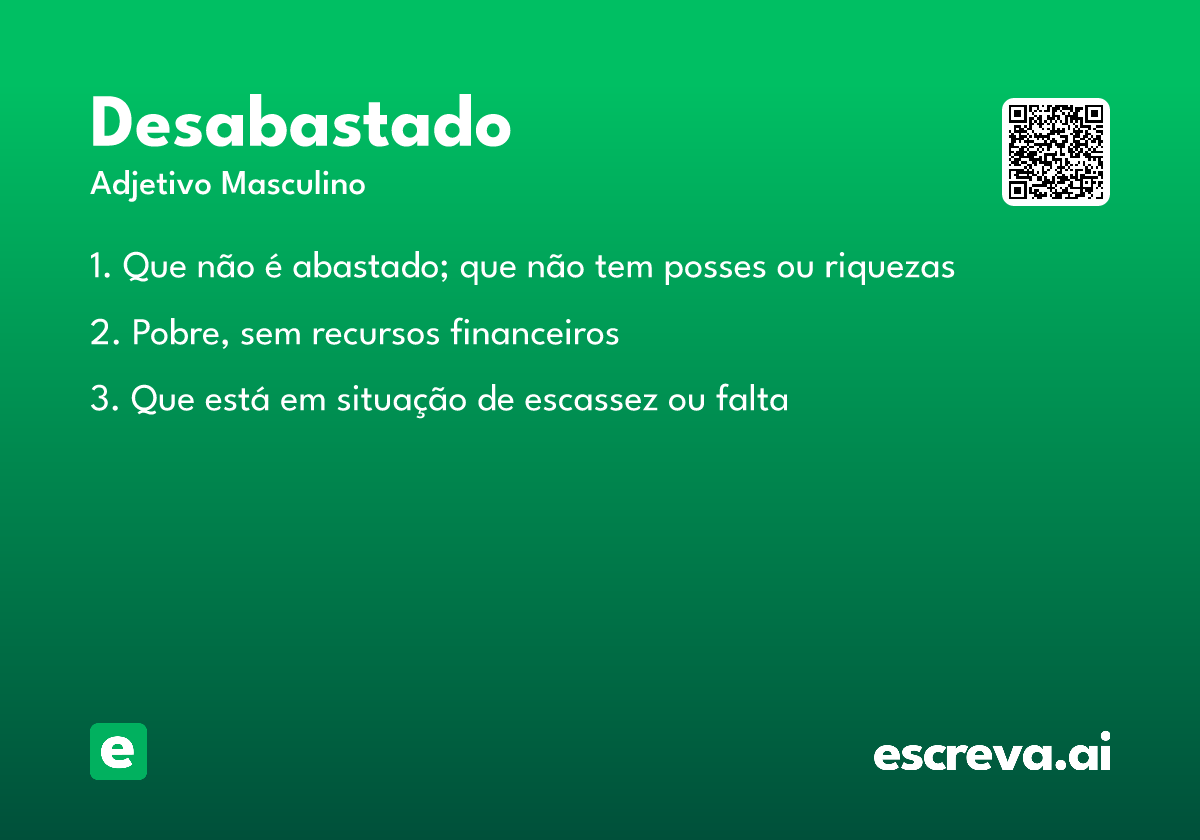 Desabastado
Adjetivo Masculino

1. Que não é abastado; que não tem posses ou riquezas

2. Pobre, sem recursos financeiros

3. Que está em situação de escassez ou falta

e

escreva.ai